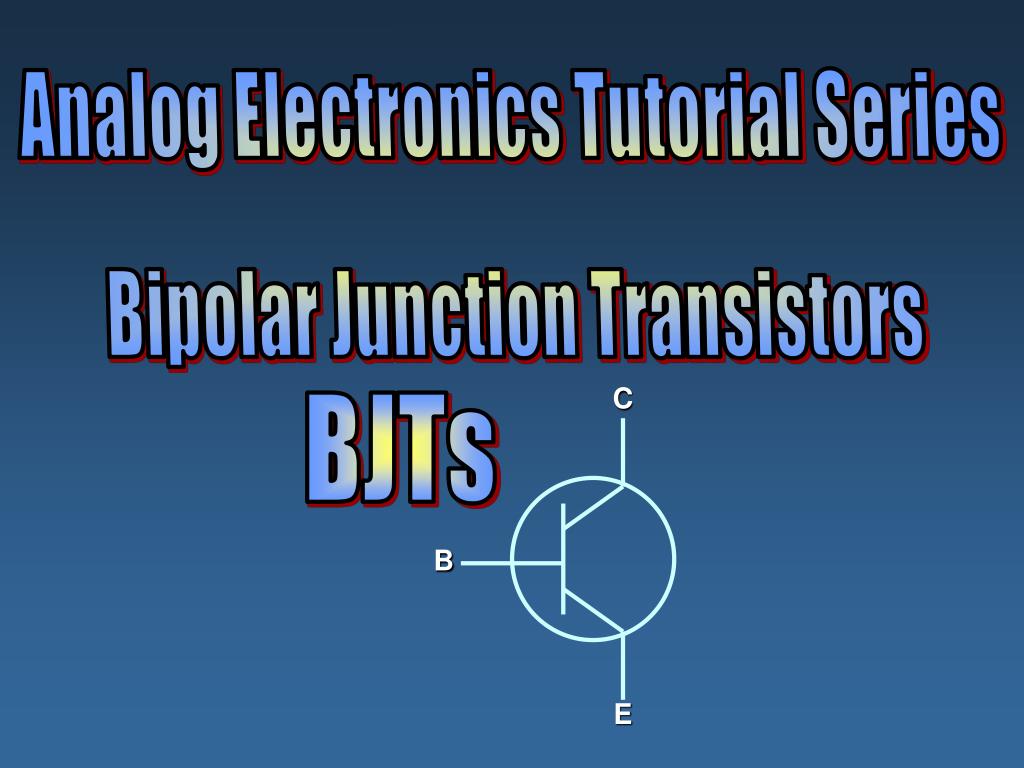 Analog Electronics Tutorial Series

Bipolar Junction Transistors

BJTs

C

B

E